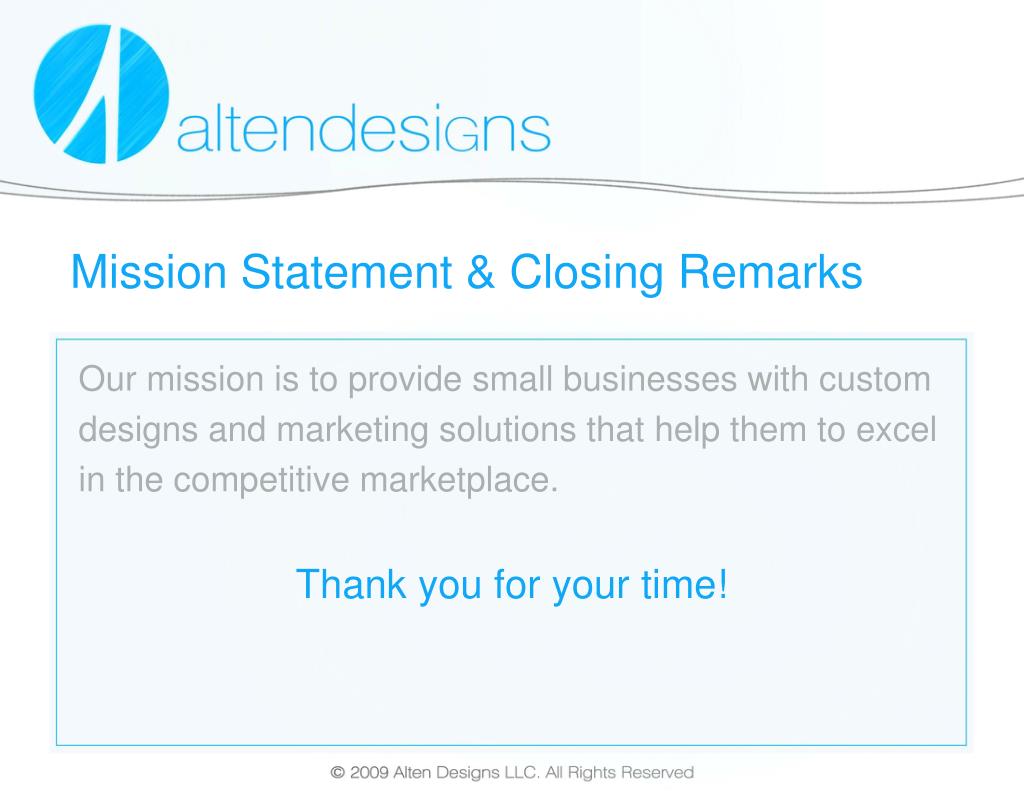 altendesigns

Mission Statement & Closing Remarks

Our mission is to provide small businesses with custom designs and marketing solutions that help them to excel in the competitive marketplace.

Thank you for your time!

© 2009 Alten Designs LLC. All Rights Reserved